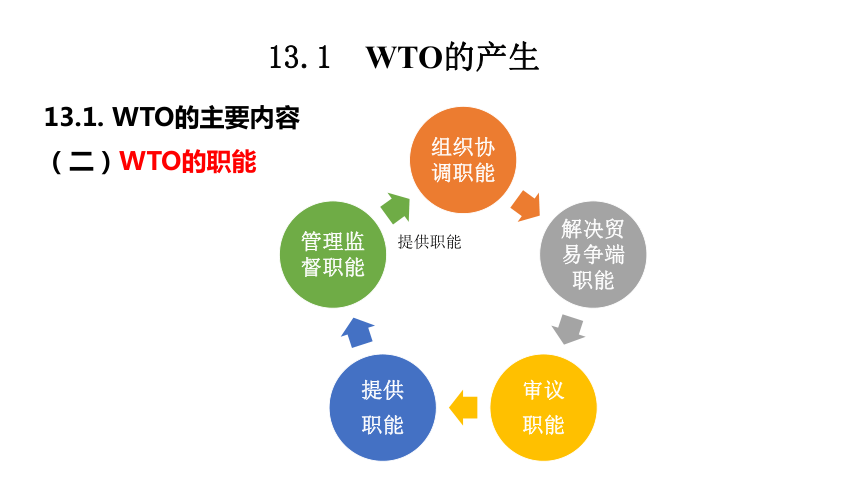 13.1　WTO的产生

13.1. WTO的主要内容

（二）WTO的职能

组织协调职能

解决贸易争端职能

审议职能

提供职能

管理监督职能

提供职能